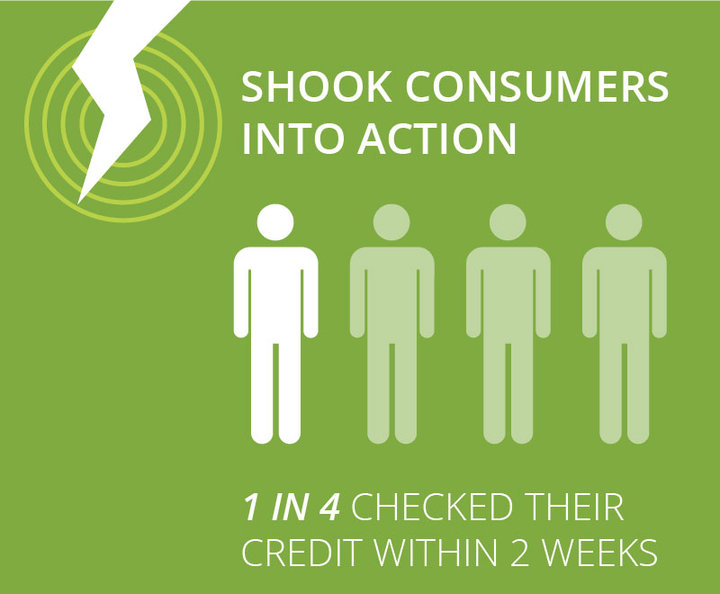 SHOOK CONSUMERS INTO ACTION

1 IN 4 CHECKED THEIR CREDIT WITHIN 2 WEEKS